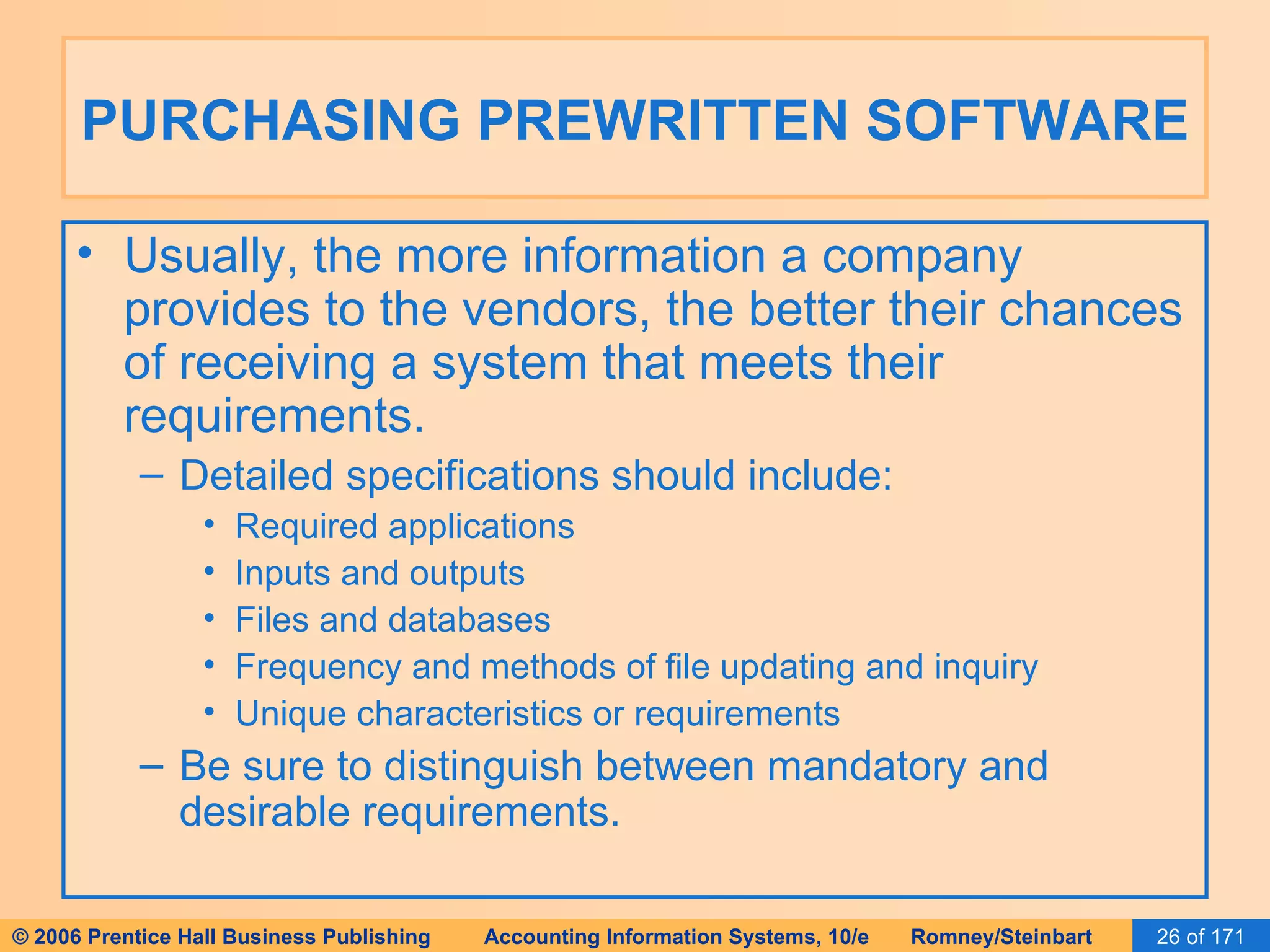 PURCHASING PREWRITTEN SOFTWARE

• Usually, the more information a company provides to the vendors, the better their chances of receiving a system that meets their requirements.

– Detailed specifications should include:

• Required applications
• Inputs and outputs
• Files and databases
• Frequency and methods of file updating and inquiry
• Unique characteristics or requirements

– Be sure to distinguish between mandatory and desirable requirements.

© 2006 Prentice Hall Business Publishing Accounting Information Systems, 10/e Romney/Steinbart 26 of 171